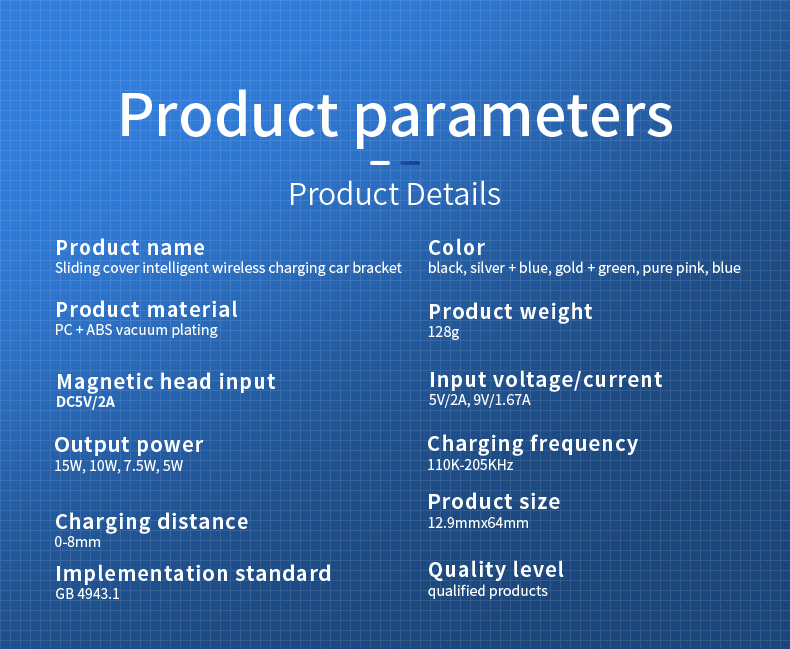 Product parameters

Product Details

Product name
Sliding cover intelligent wireless charging car bracket

Product material
PC + ABS vacuum plating

Magnetic head input
DC5V/2A

Output power
15W, 10W, 7.5W, 5W

Charging distance
0-8mm

Implementation standard
GB 4943.1

Color
black, silver + blue, gold + green, pure pink, blue

Product weight
128g

Input voltage/current
5V/2A, 9V/1.67A

Charging frequency
110K-205KHz

Product size
12.9mmx64mm

Quality level
qualified products